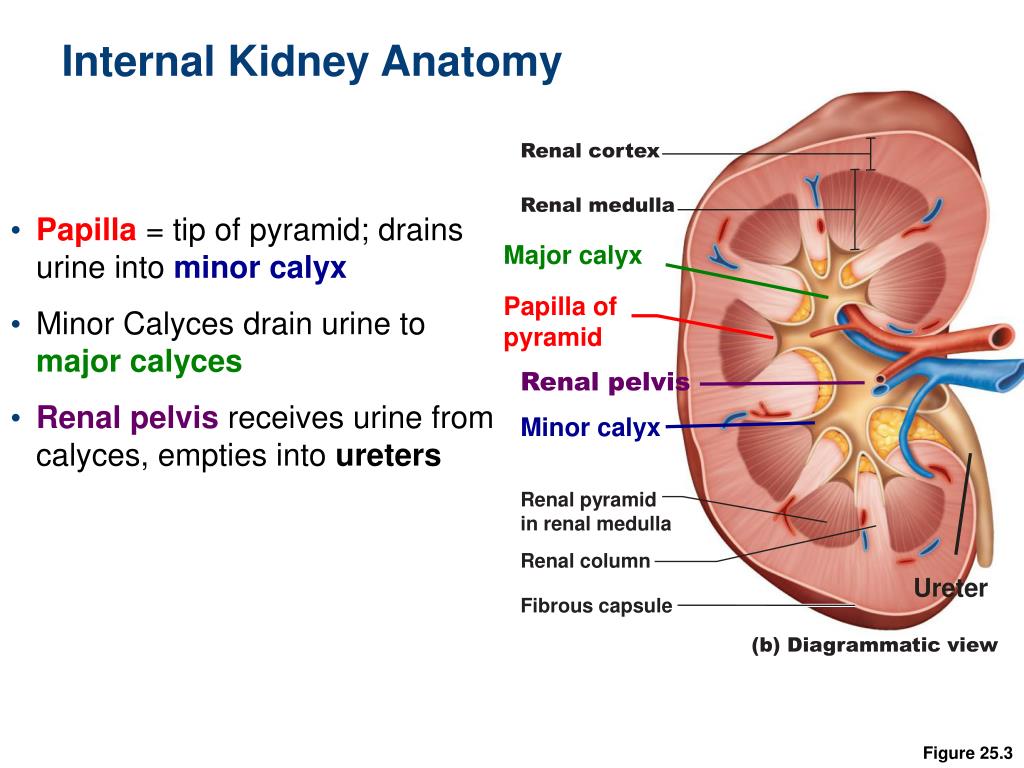 Internal Kidney Anatomy

• Papilla = tip of pyramid; drains urine into minor calyx

• Minor Calyces drain urine to major calyces

• Renal pelvis receives urine from calyces, empties into ureters

Renal cortex

Renal medulla

Major calyx

Papilla of pyramid

Renal pelvis

Minor calyx

Renal pyramid in renal medulla

Renal column

Fibrous capsule

Ureter

(b) Diagrammatic view

Figure 25.3